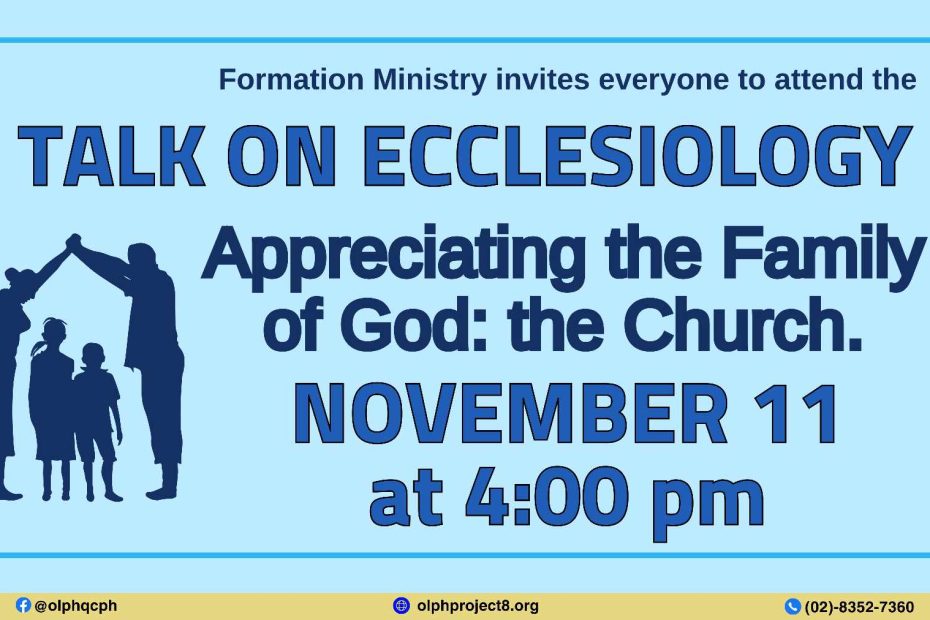 Formation Ministry invites everyone to attend the

TALK ON ECCLESIOLOGY

Appreciating the Family of God: the Church.

NOVEMBER 11 at 4:00 pm

@olphqcph olphproject8.org (02)-8352-7360